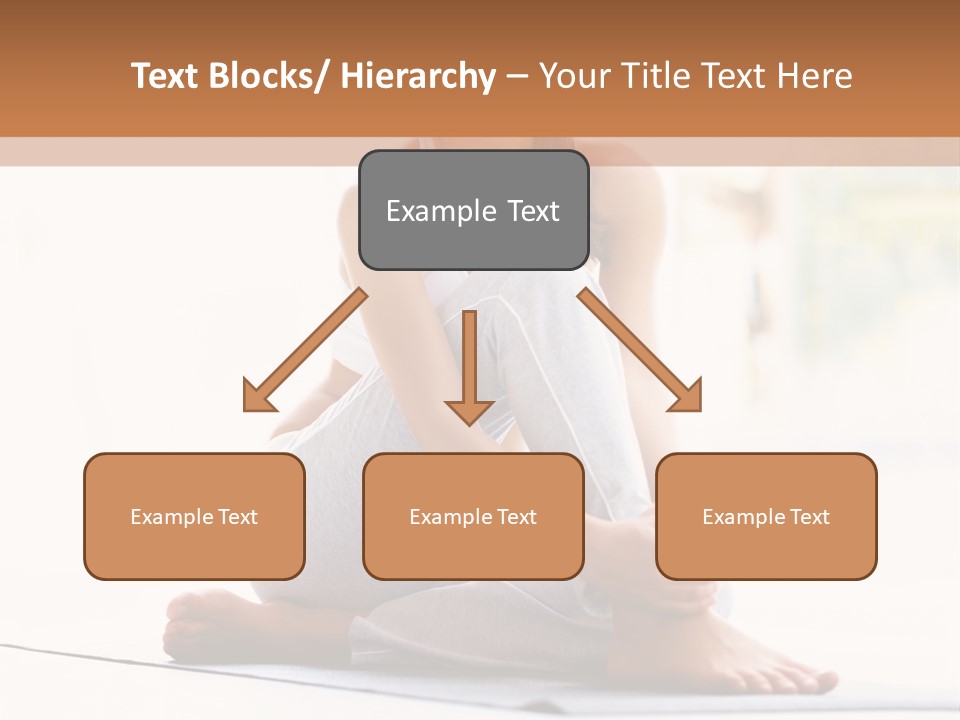 Text Blocks/ Hierarchy – Your Title Text Here

Example Text

Example Text

Example Text

Example Text